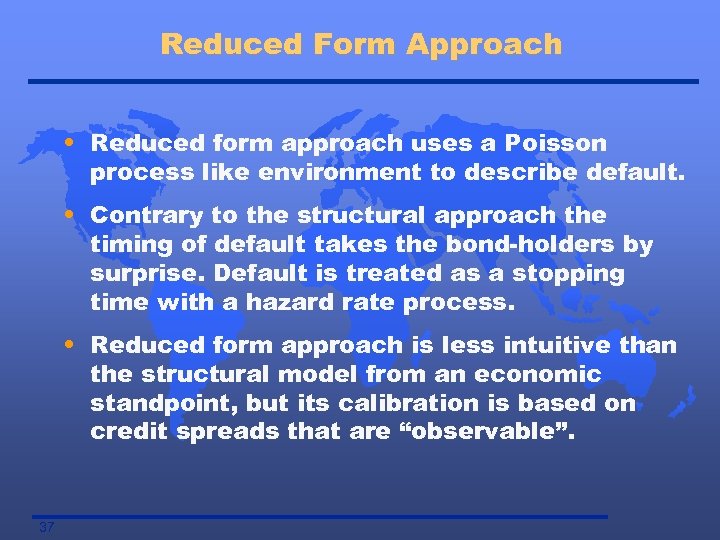 Reduced Form Approach

• Reduced form approach uses a Poisson process like environment to describe default.

• Contrary to the structural approach the timing of default takes the bond-holders by surprise. Default is treated as a stopping time with a hazard rate process.

• Reduced form approach is less intuitive than the structural model from an economic standpoint, but its calibration is based on credit spreads that are “observable”.

37